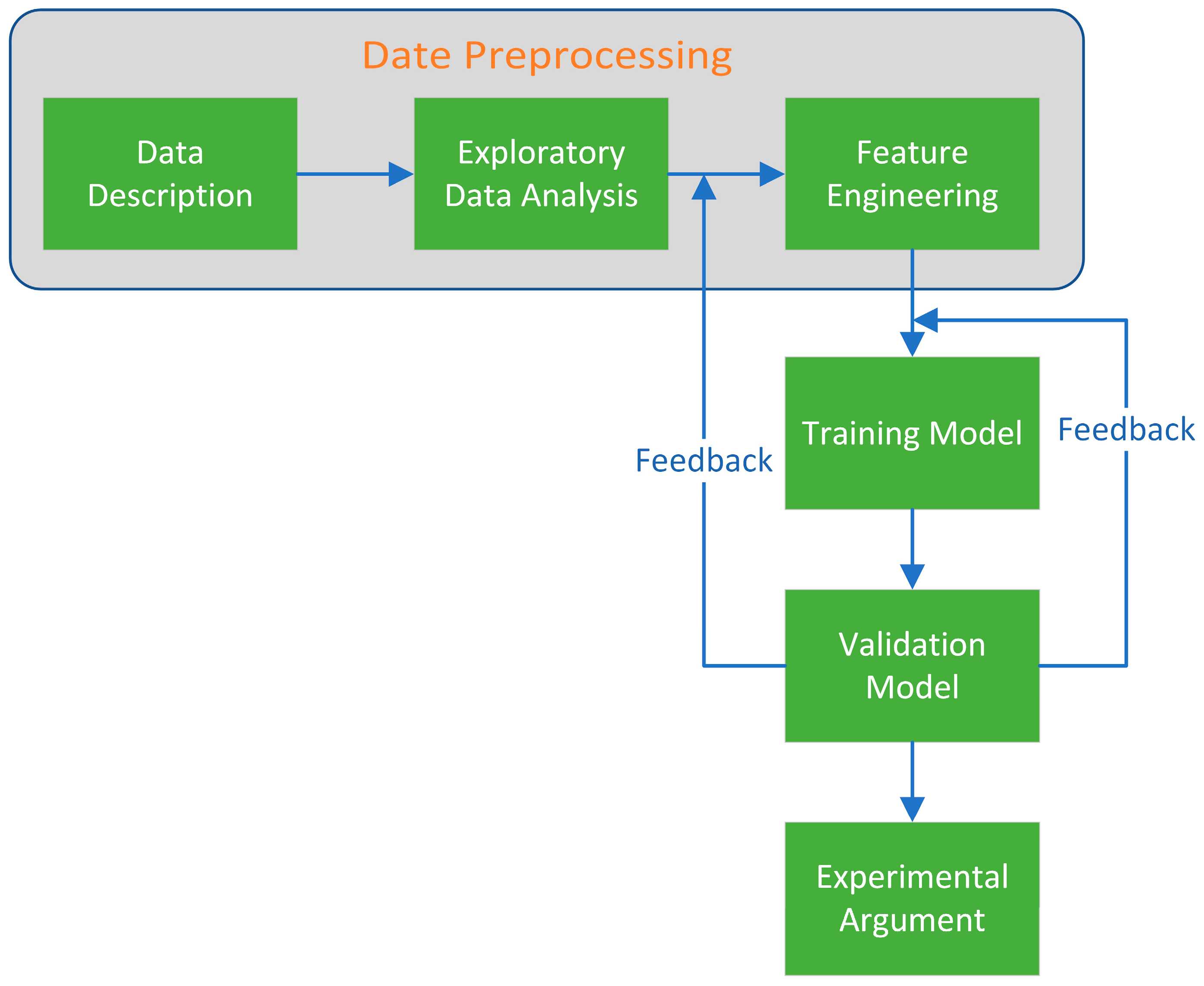 Date Preprocessing

Data Description

Exploratory Data Analysis

Feature Engineering

Training Model

Feedback

Feedback

Validation Model

Experimental Argument